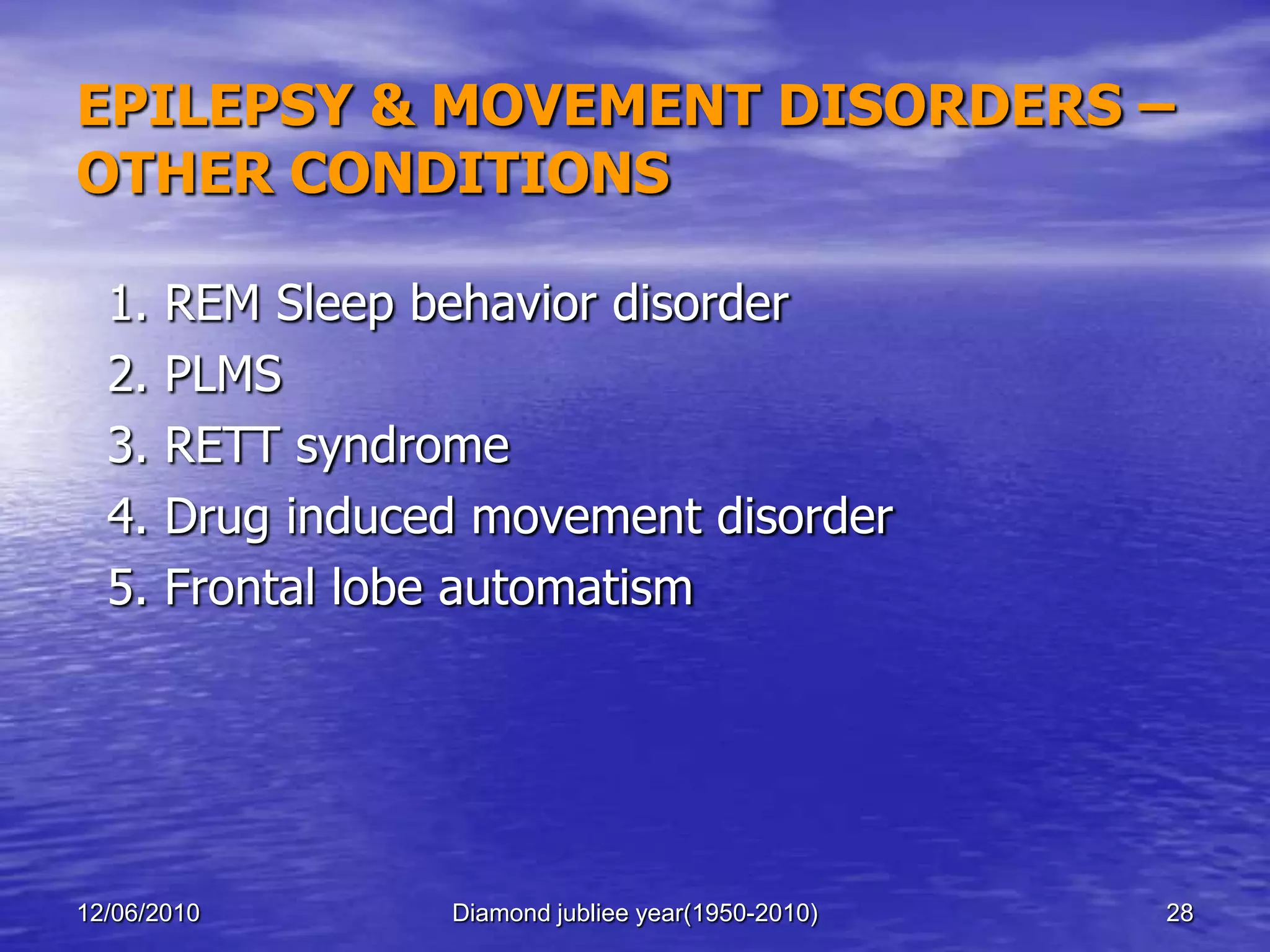 EPILEPSY & MOVEMENT DISORDERS – OTHER CONDITIONS

1. REM Sleep behavior disorder
2. PLMS
3. RETT syndrome
4. Drug induced movement disorder
5. Frontal lobe automatism

12/06/2010

Diamond jubliee year(1950-2010)

28